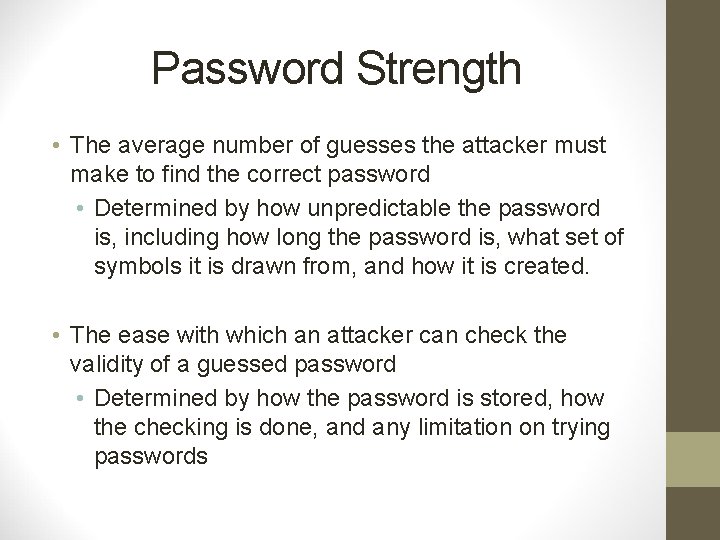 Password Strength

• The average number of guesses the attacker must make to find the correct password
  • Determined by how unpredictable the password is, including how long the password is, what set of symbols it is drawn from, and how it is created.

• The ease with which an attacker can check the validity of a guessed password
  • Determined by how the password is stored, how the checking is done, and any limitation on trying passwords